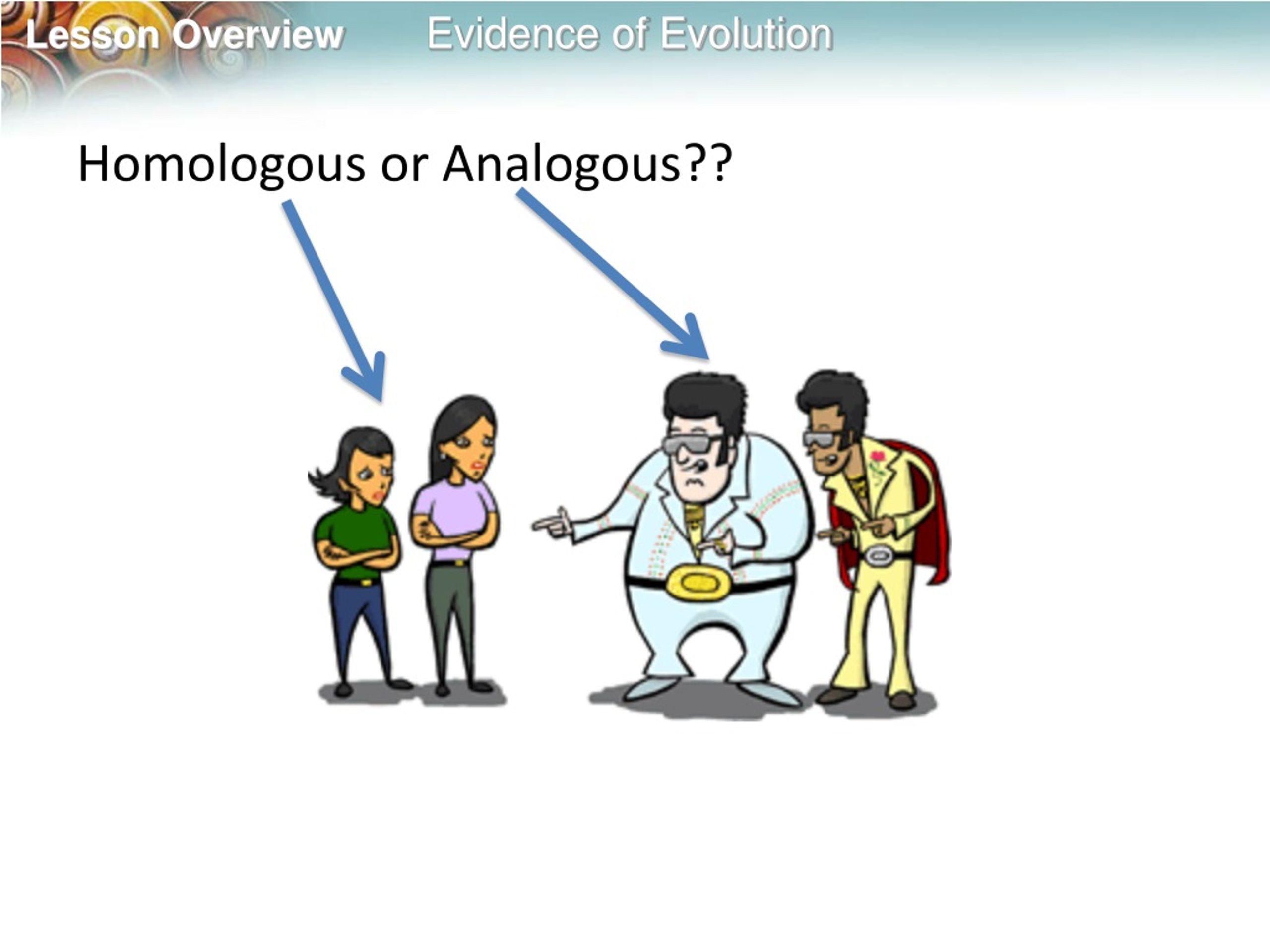 Lesson Overview Evidence of Evolution

Homologous or Analogous??